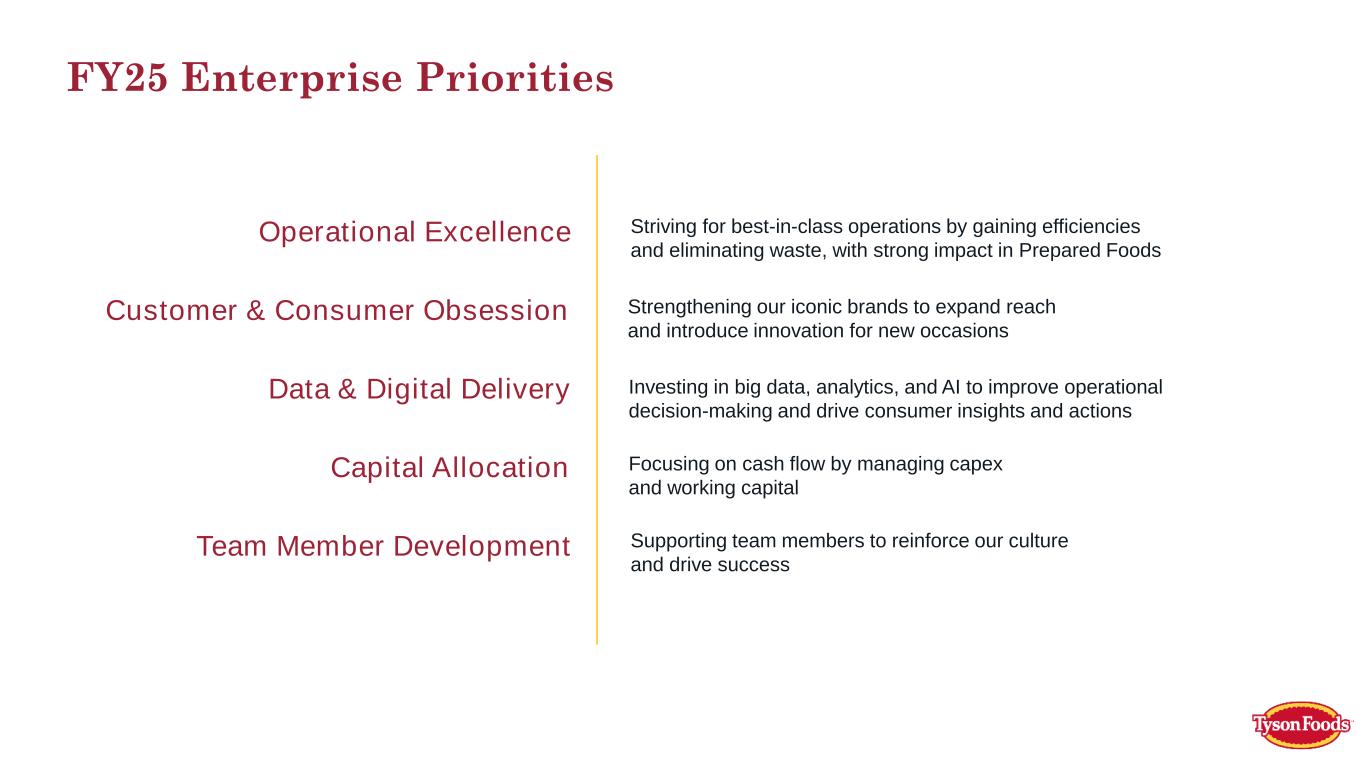 FY25 Enterprise Priorities

Operational Excellence

Striving for best-in-class operations by gaining efficiencies and eliminating waste, with strong impact in Prepared Foods

Customer & Consumer Obsession

Strengthening our iconic brands to expand reach and introduce innovation for new occasions

Data & Digital Delivery

Investing in big data, analytics, and AI to improve operational decision-making and drive consumer insights and actions

Capital Allocation

Focusing on cash flow by managing capex and working capital

Team Member Development

Supporting team members to reinforce our culture and drive success

Tyson Foods